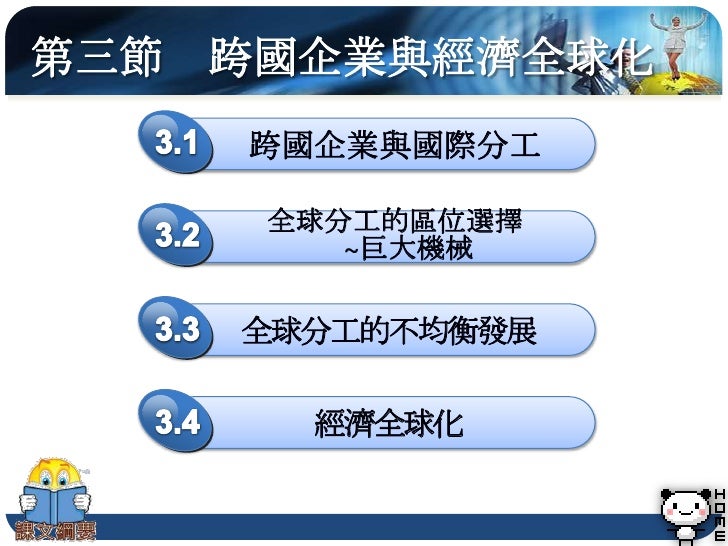 第三節　跨國企業與經濟全球化

3.1 跨國企業與國際分工

3.2 全球分工的區位選擇 ~巨大機械

3.3 全球分工的不均衡發展

3.4 經濟全球化

課文綱要

HOME